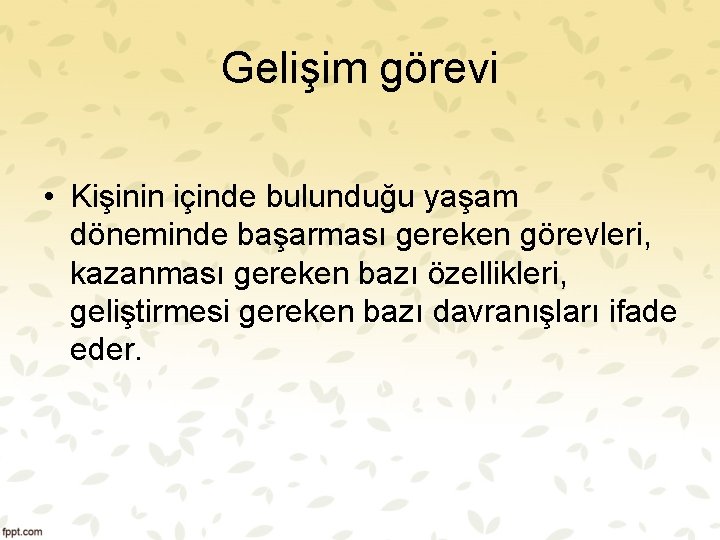 Gelişim görevi

• Kişinin içinde bulunduğu yaşam döneminde başarması gereken görevleri, kazanması gereken bazı özellikleri, geliştirmesi gereken bazı davranışları ifade eder.

fppt.com